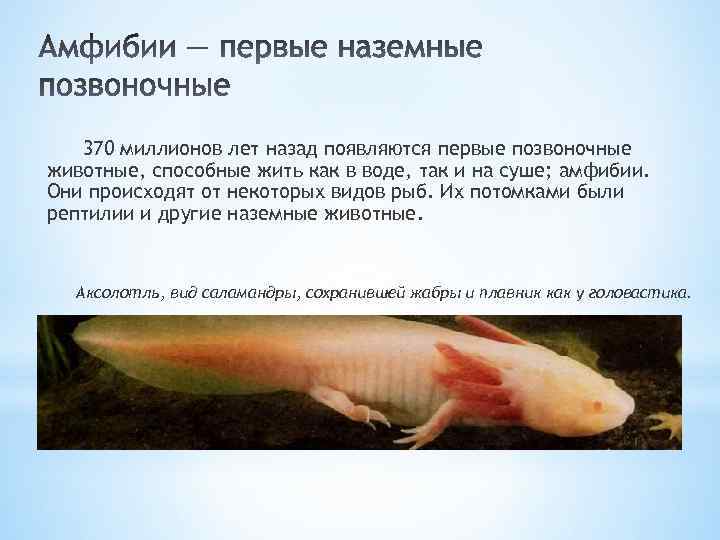 Амфибии — первые наземные позвоночные

370 миллионов лет назад появляются первые позвоночные животные, способные жить как в воде, так и на суше; амфибии. Они происходят от некоторых видов рыб. Их потомками были рептилии и другие наземные животные.

Аксолотль, вид саламандры, сохранившей жабры и плавник как у головастика.